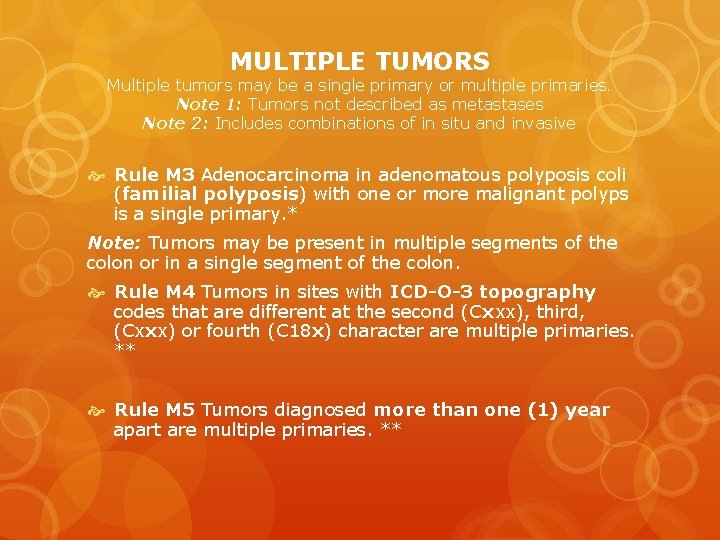 MULTIPLE TUMORS
Multiple tumors may be a single primary or multiple primaries.
Note 1: Tumors not described as metastases
Note 2: Includes combinations of in situ and invasive

Rule M3 Adenocarcinoma in adenomatous polyposis coli (familial polyposis) with one or more malignant polyps is a single primary.*

Note: Tumors may be present in multiple segments of the colon or in a single segment of the colon.

Rule M4 Tumors in sites with ICD-O-3 topography codes that are different at the second (Cxxx), third, (Cxxx) or fourth (C18x) character are multiple primaries. **

Rule M5 Tumors diagnosed more than one (1) year apart are multiple primaries. **